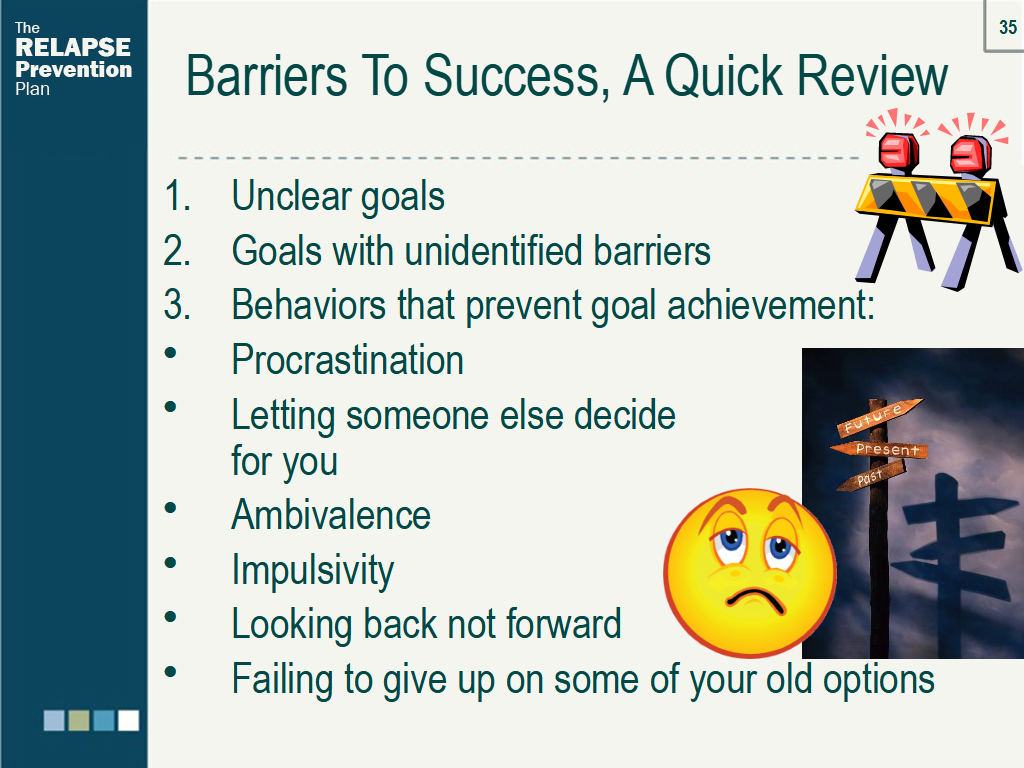 The
RELAPSE
Prevention
Plan

35

Barriers To Success, A Quick Review

1. Unclear goals
2. Goals with unidentified barriers
3. Behaviors that prevent goal achievement:
• Procrastination
• Letting someone else decide for you
• Ambivalence
• Impulsivity
• Looking back not forward
• Failing to give up on some of your old options

Future
Present
Past